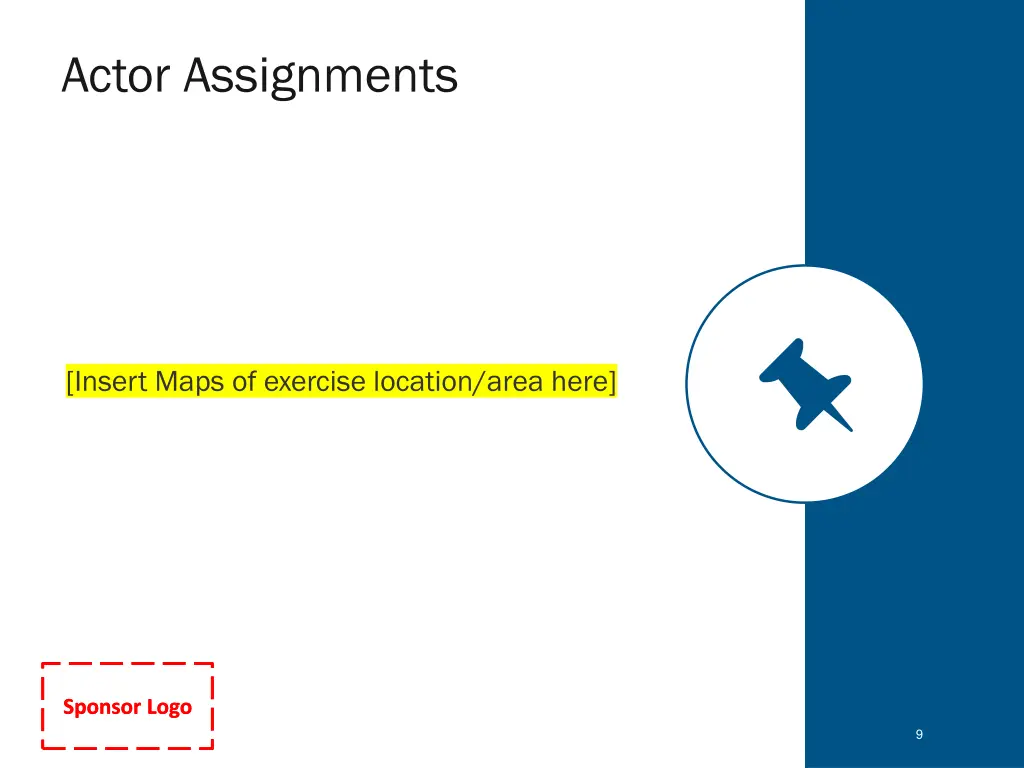 Actor Assignments

[Insert Maps of exercise location/area here]

Sponsor Logo

9